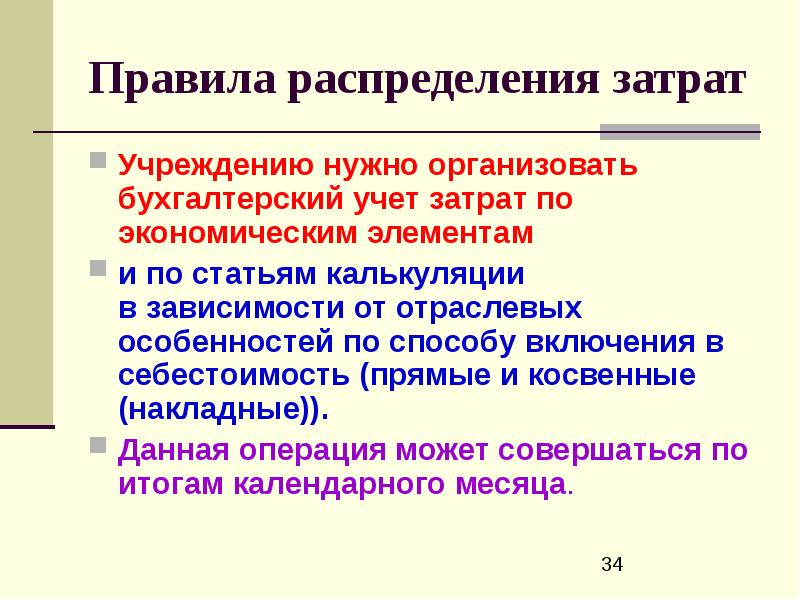 Правила распределения затрат

Учреждению нужно организовать бухгалтерский учет затрат по экономическим элементам

и по статьям калькуляции в зависимости от отраслевых особенностей по способу включения в себестоимость (прямые и косвенные (накладные)).

Данная операция может совершаться по итогам календарного месяца.

34